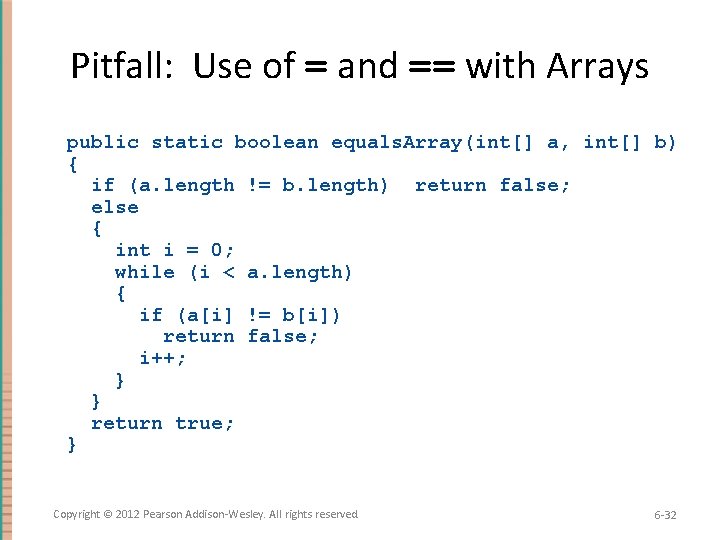 Pitfall: Use of = and == with Arrays

public static boolean equalsArray(int[] a, int[] b)
{
  if (a.length != b.length)  return false;
  else
  {
    int i = 0;
    while (i < a.length)
    {
      if (a[i] != b[i])
        return false;
      i++;
    }
  }
  return true;
}

Copyright © 2012 Pearson Addison-Wesley. All rights reserved

6-32